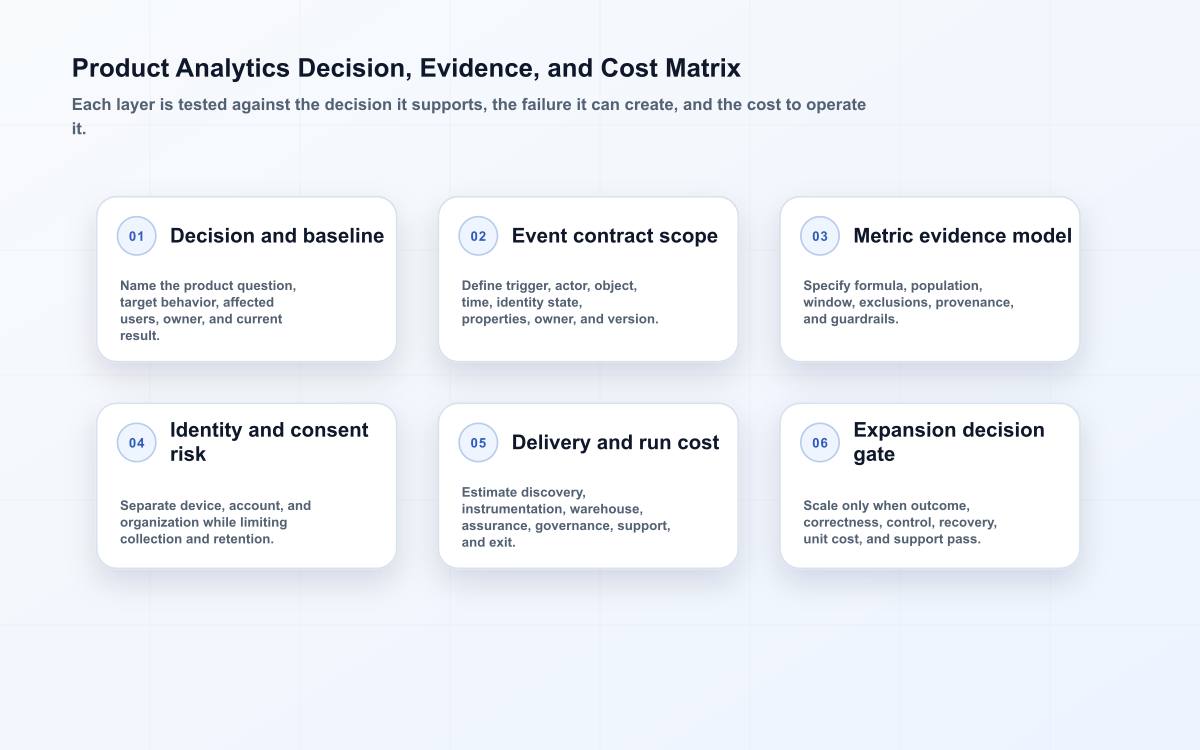 Product Analytics Decision, Evidence, and Cost Matrix

Each layer is tested against the decision it supports, the failure it can create, and the cost to operate it.

01 Decision and baseline

Name the product question, target behavior, affected users, owner, and current result.

02 Event contract scope

Define trigger, actor, object, time, identity state, properties, owner, and version.

03 Metric evidence model

Specify formula, population, window, exclusions, provenance, and guardrails.

04 Identity and consent risk

Separate device, account, and organization while limiting collection and retention.

05 Delivery and run cost

Estimate discovery, instrumentation, warehouse, assurance, governance, support, and exit.

06 Expansion decision gate

Scale only when outcome, correctness, control, recovery, unit cost, and support pass.